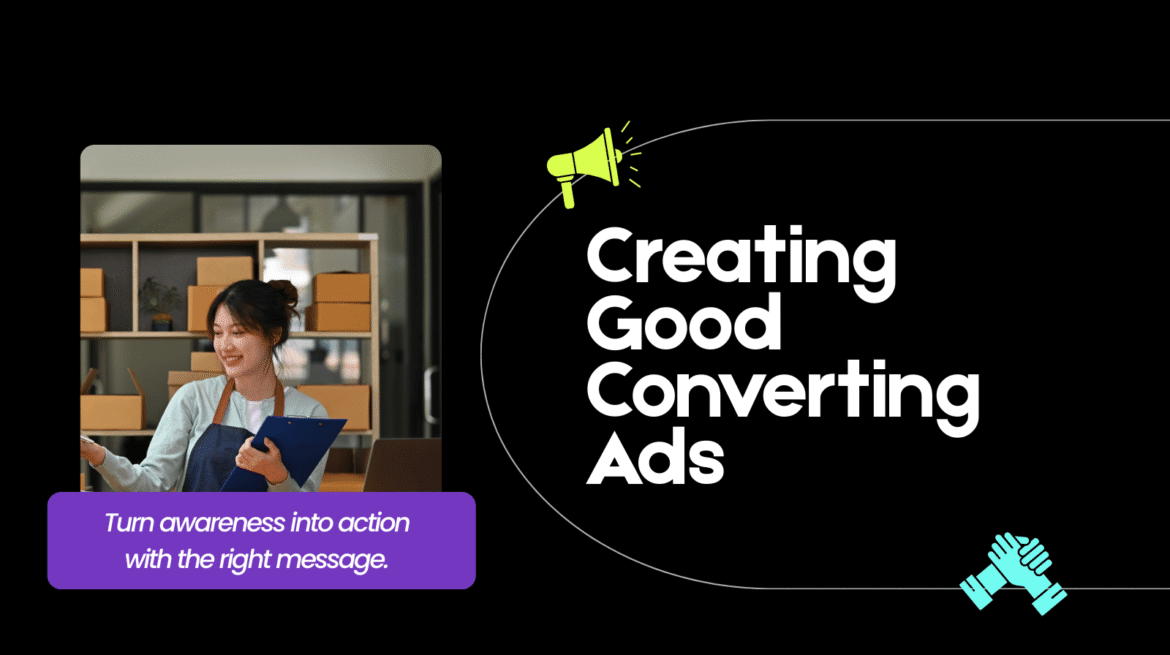 Creating Good Converting Ads

Turn awareness into action with the right message.